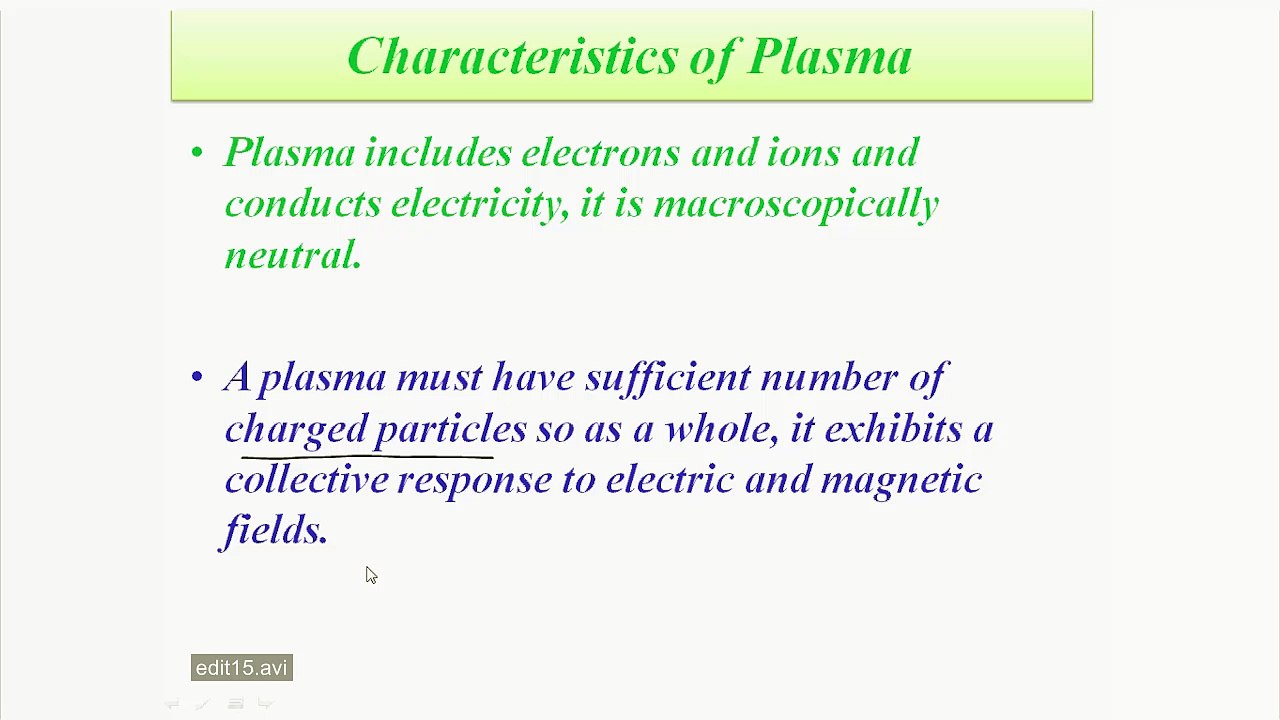 Characteristics of Plasma

• Plasma includes electrons and ions and conducts electricity, it is macroscopically neutral.

• A plasma must have sufficient number of charged particles so as a whole, it exhibits a collective response to electric and magnetic fields.

edit15.avi